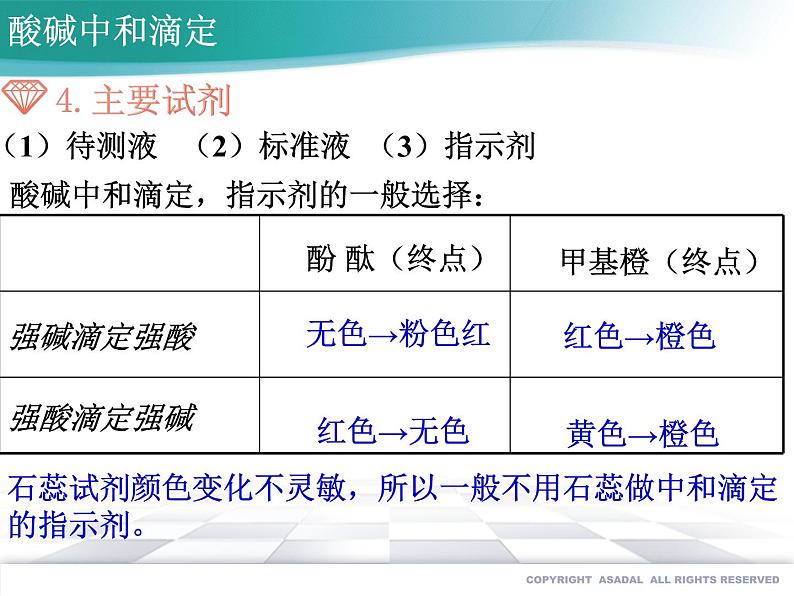 酸碱中和滴定

4. 主要试剂

（1）待测液 （2）标准液 （3）指示剂

酸碱中和滴定，指示剂的一般选择：

| | 酚 酞（终点） | 甲基橙（终点） |
|---|---|---|
| 强碱滴定强酸 | 无色→粉色红 | 红色→橙色 |
| 强酸滴定强碱 | 红色→无色 | 黄色→橙色 |

石蕊试剂颜色变化不灵敏，所以一般不用石蕊做中和滴定的指示剂。

COPYRIGHT ASADAL ALL RIGHTS RESERVED